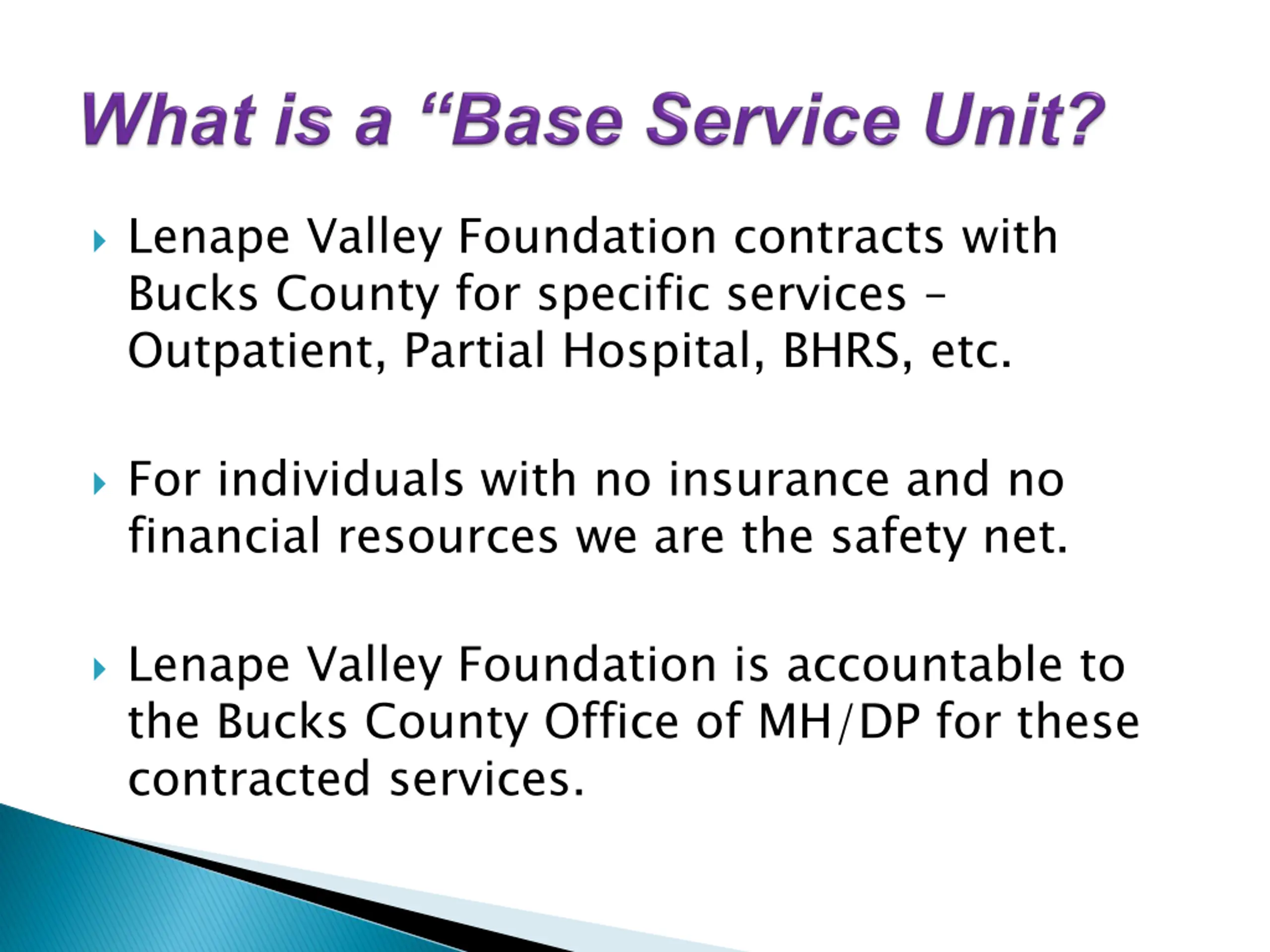 What is a “Base Service Unit?

Lenape Valley Foundation contracts with Bucks County for specific services – Outpatient, Partial Hospital, BHRS, etc.

For individuals with no insurance and no financial resources we are the safety net.

Lenape Valley Foundation is accountable to the Bucks County Office of MH/DP for these contracted services.